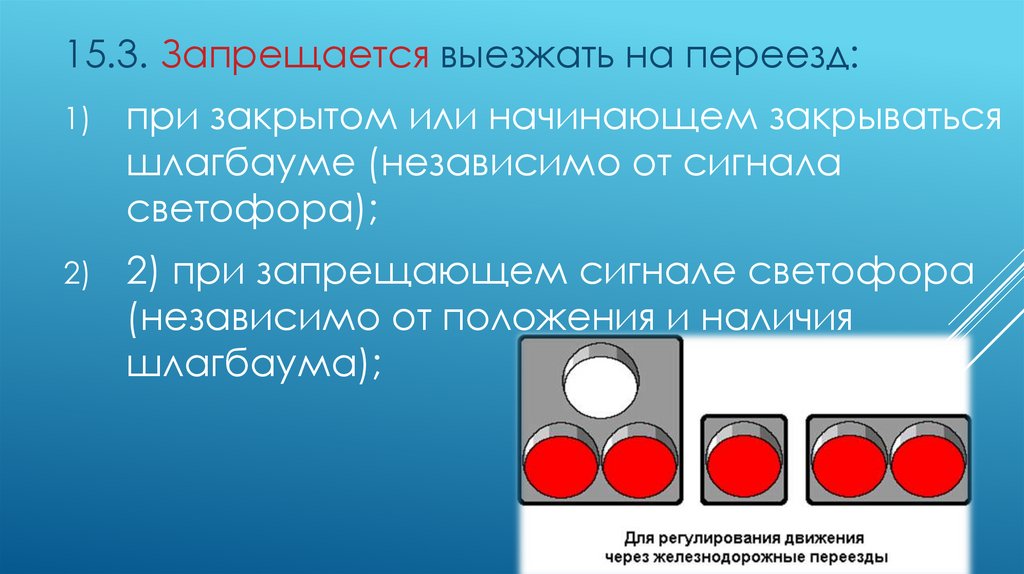 15.3. Запрещается выезжать на переезд:

1) при закрытом или начинающем закрываться шлагбауме (независимо от сигнала светофора);

2) 2) при запрещающем сигнале светофора (независимо от положения и наличия шлагбаума);

Для регулирования движения через железнодорожные переезды